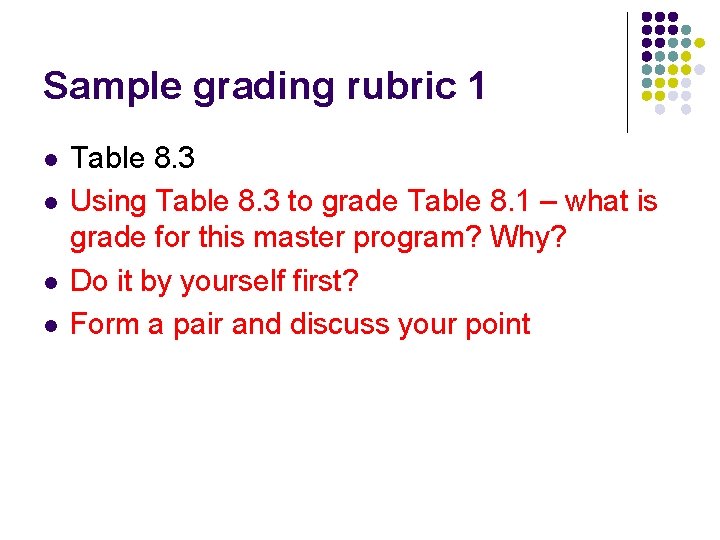 Sample grading rubric 1

- Table 8.3
- Using Table 8.3 to grade Table 8.1 – what is grade for this master program? Why?
- Do it by yourself first?
- Form a pair and discuss your point